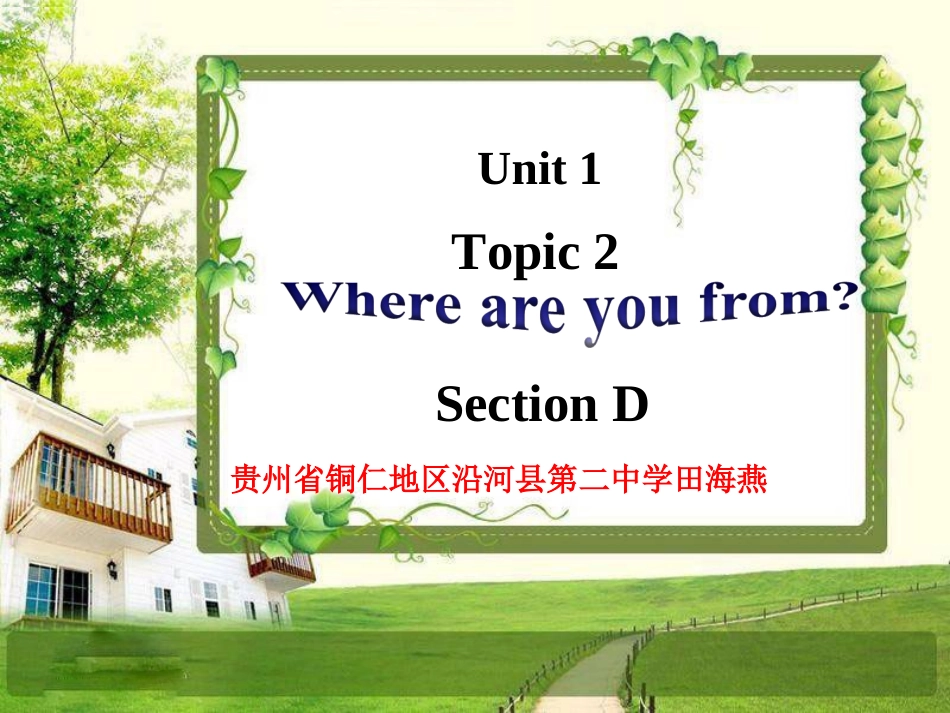 Unit 1

Topic 2

Where are you from?

Section D

贵州省铜仁地区沿河县第二中学田海燕